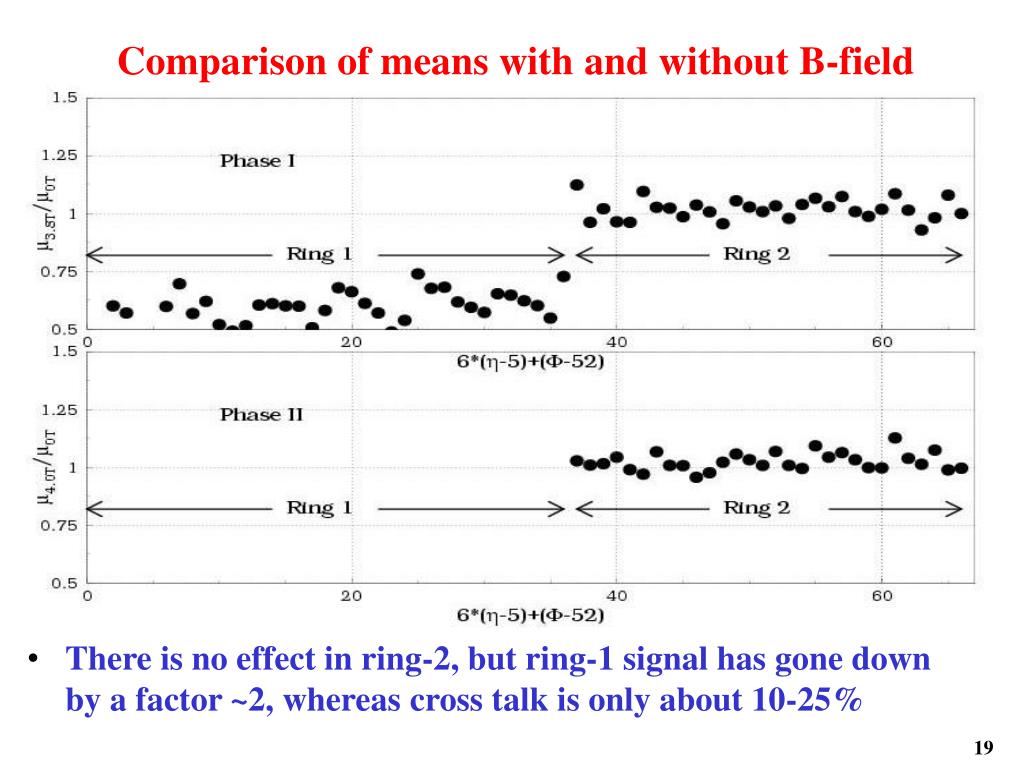 Comparison of means with and without B-field

1.5
1.25
1
0.75
0.5
$\mu_{3.5T}/\mu_{0T}$
Phase I
Ring 1
Ring 2
0
20
40
60
$6*(\eta-5)+(\Phi-52)$

1.5
1.25
1
0.75
0.5
$\mu_{4.0T}/\mu_{0T}$
Phase II
Ring 1
Ring 2
0
20
40
60
$6*(\eta-5)+(\Phi-52)$

• There is no effect in ring-2, but ring-1 signal has gone down by a factor ~2, whereas cross talk is only about 10-25%

19